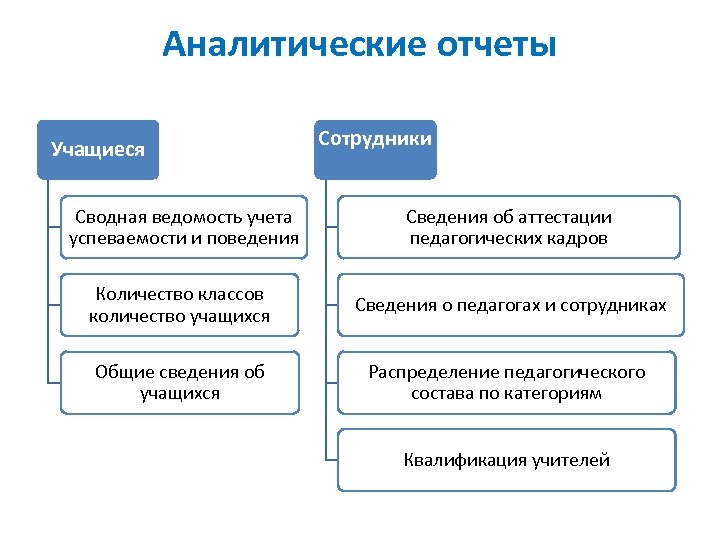 Аналитические отчеты

Учащиеся

Сводная ведомость учета успеваемости и поведения

Количество классов количество учащихся

Общие сведения об учащихся

Сотрудники

Сведения об аттестации педагогических кадров

Сведения о педагогах и сотрудниках

Распределение педагогического состава по категориям

Квалификация учителей